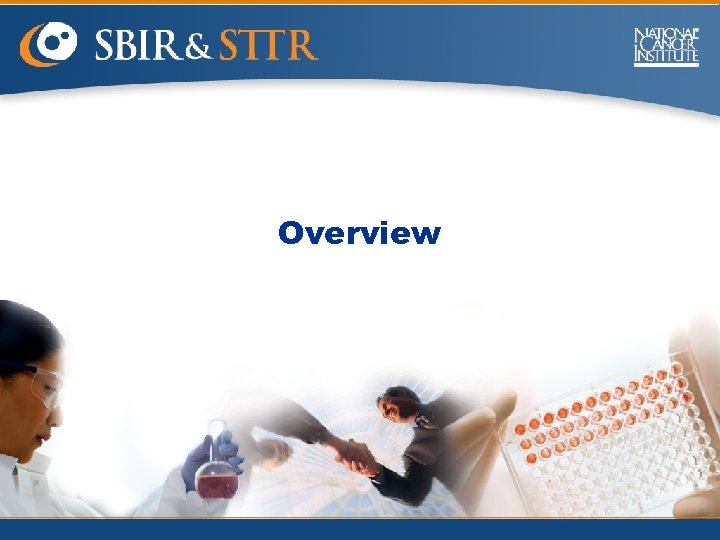 SBIR & STTR

NATIONAL CANCER INSTITUTE

Overview